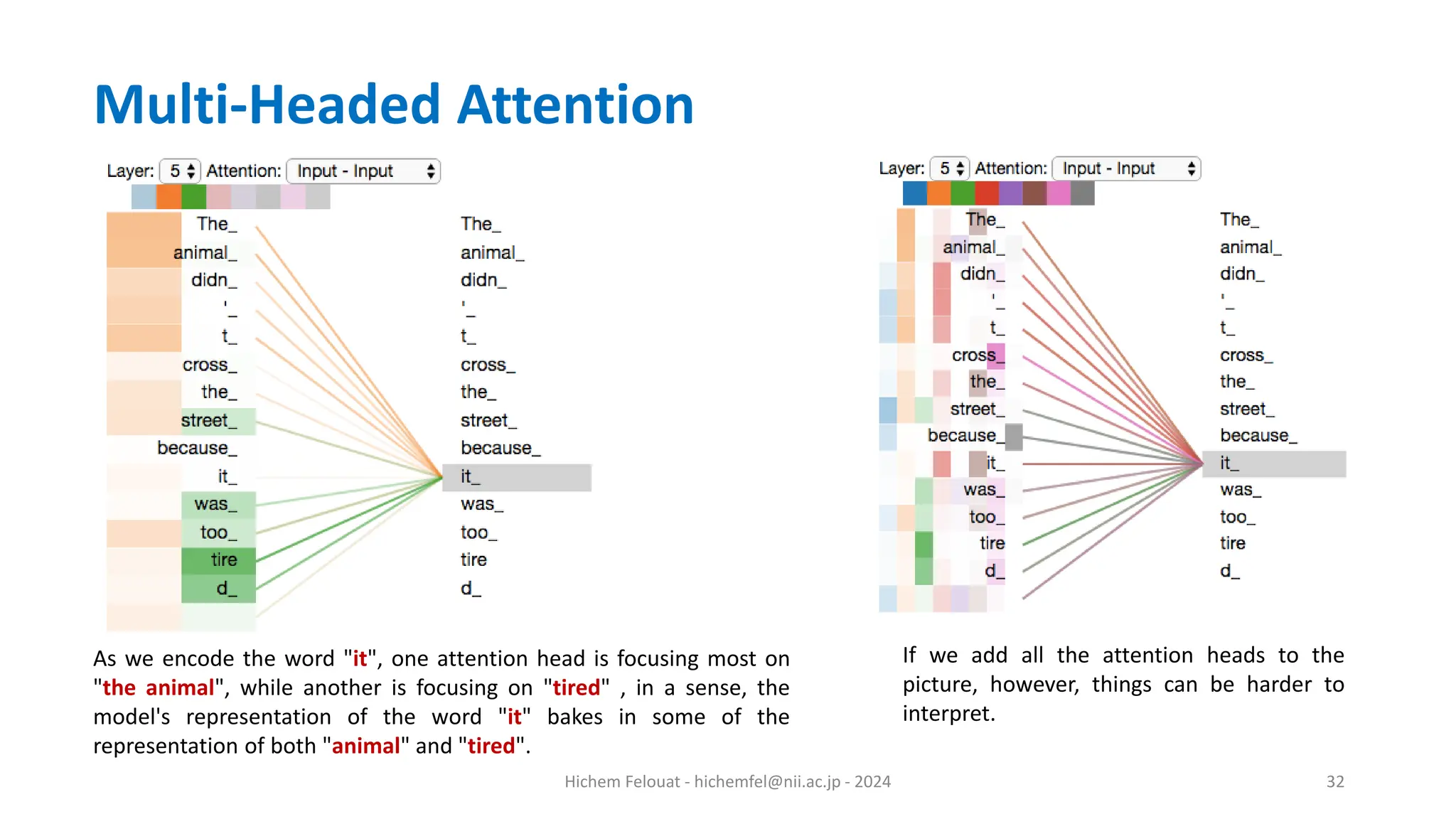 Multi-Headed Attention

Layer: 5 Attention: Input - Input

The_ animal_ didn_ '_ t_ cross_ the_ street_ because_ it_ was_ too_ tire d_

The_ animal_ didn_ '_ t_ cross_ the_ street_ because_ it_ was_ too_ tire d_

Layer: 5 Attention: Input - Input

The_ animal_ didn_ '_ t_ cross_ the_ street_ because_ it_ was_ too_ tire d_

The_ animal_ didn_ '_ t_ cross_ the_ street_ because_ it_ was_ too_ tire d_

As we encode the word "it", one attention head is focusing most on "the animal", while another is focusing on "tired" , in a sense, the model's representation of the word "it" bakes in some of the representation of both "animal" and "tired".

If we add all the attention heads to the picture, however, things can be harder to interpret.

Hichem Felouat - hichemfel@nii.ac.jp - 2024

32